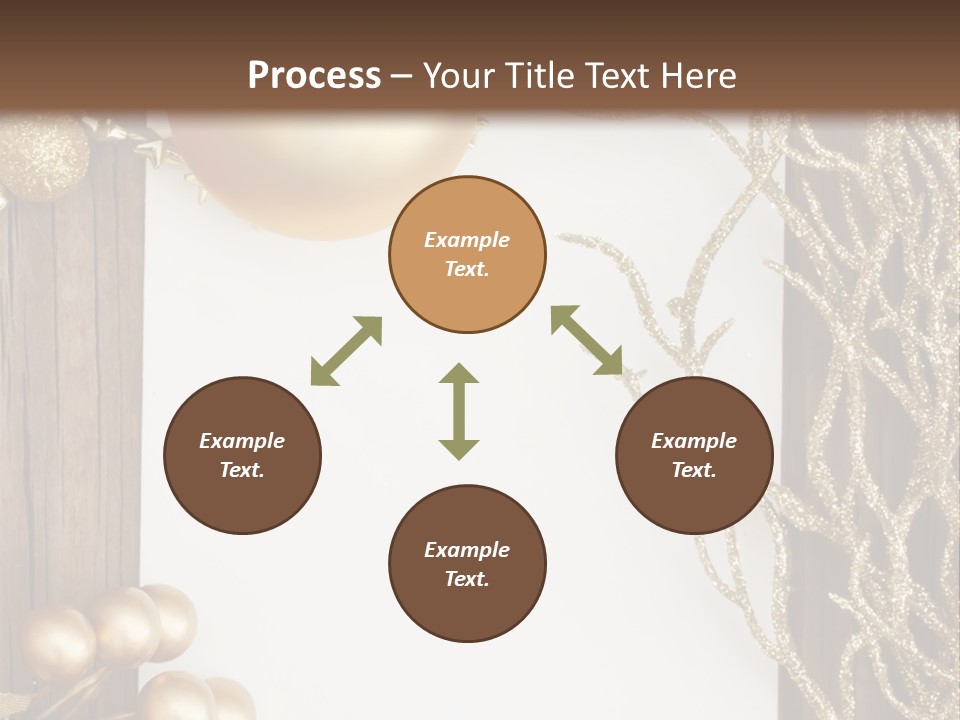 Process – Your Title Text Here

Example Text.

Example Text.

Example Text.

Example Text.